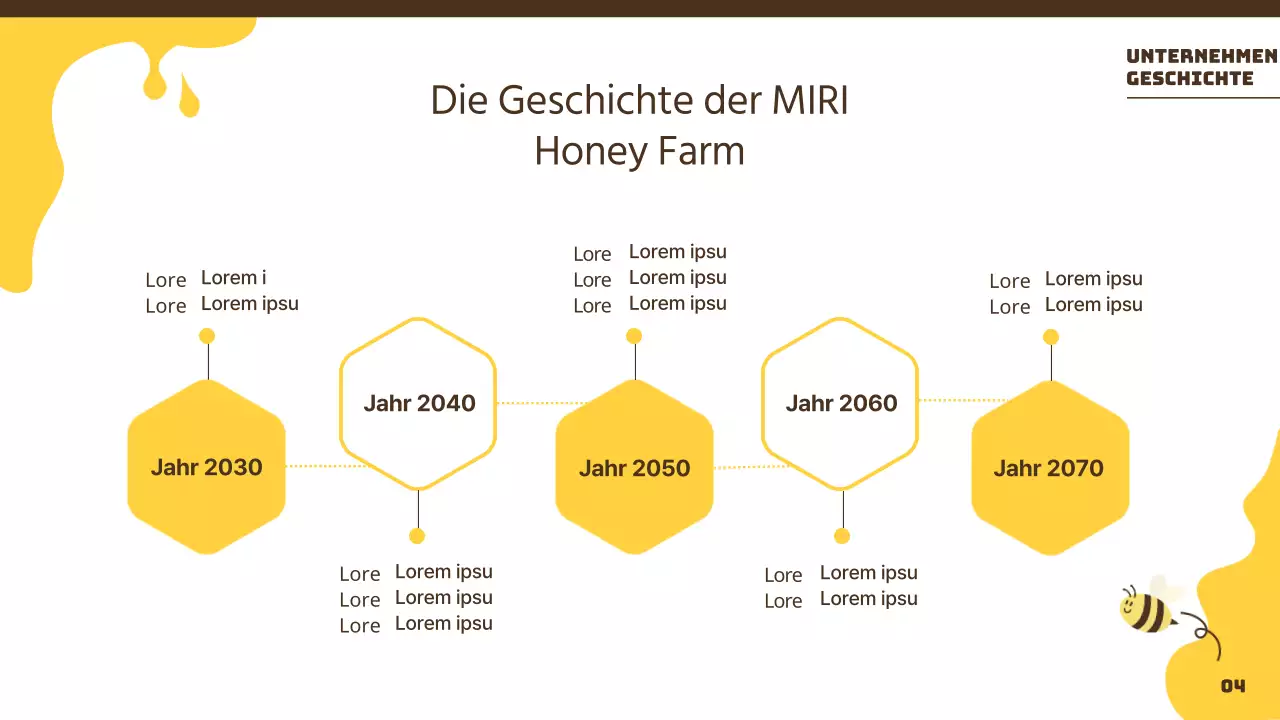 UNTERNEHMEN GESCHICHTE

Die Geschichte der MIRI Honey Farm

Lore Lorem i
Lore Lorem ipsu

Jahr 2030

Jahr 2040

Lore Lorem ipsu
Lore Lorem ipsu
Lore Lorem ipsu

Lore Lorem ipsu
Lore Lorem ipsu
Lore Lorem ipsu

Jahr 2050

Jahr 2060

Lore Lorem ipsu
Lore Lorem ipsu

Lore Lorem ipsu
Lore Lorem ipsu

Jahr 2070

04